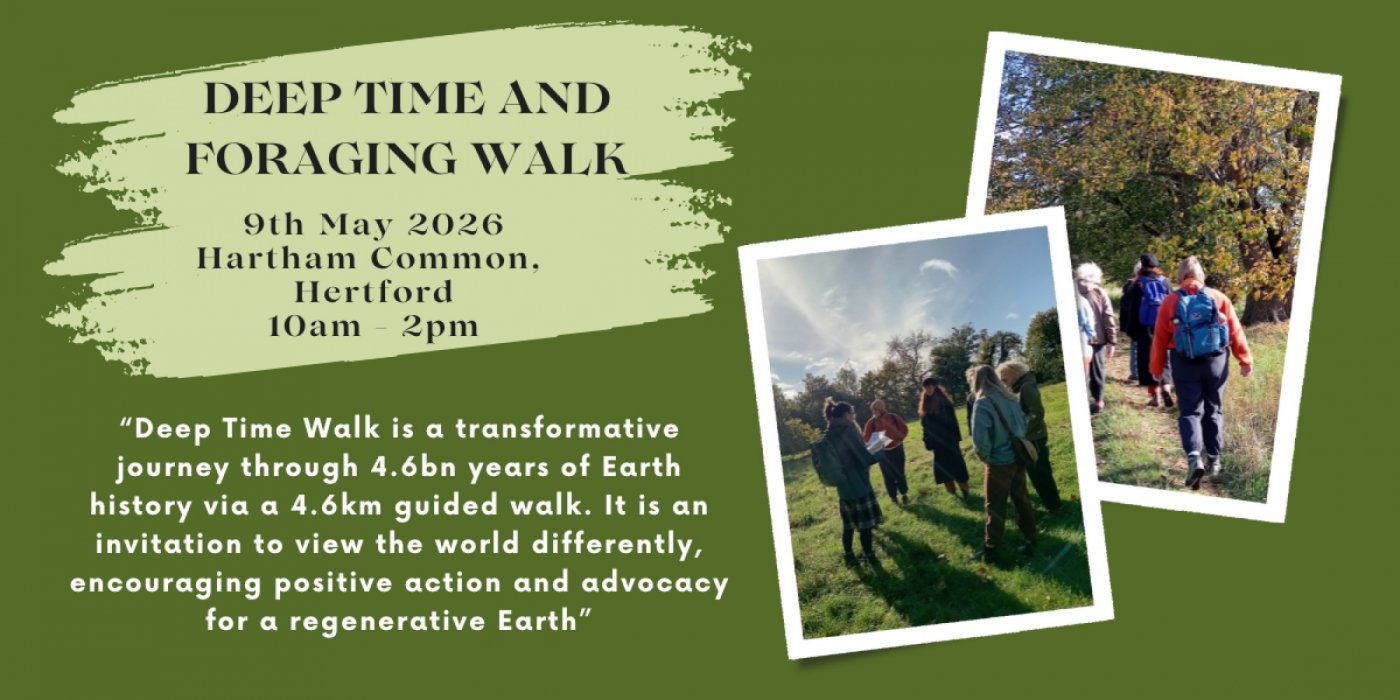 DEEP TIME AND FORAGING WALK

9th May 2026
Hartham Common, Hertford
10am - 2pm

“Deep Time Walk is a transformative journey through 4.6bn years of Earth history via a 4.6km guided walk. It is an invitation to view the world differently, encouraging positive action and advocacy for a regenerative Earth”